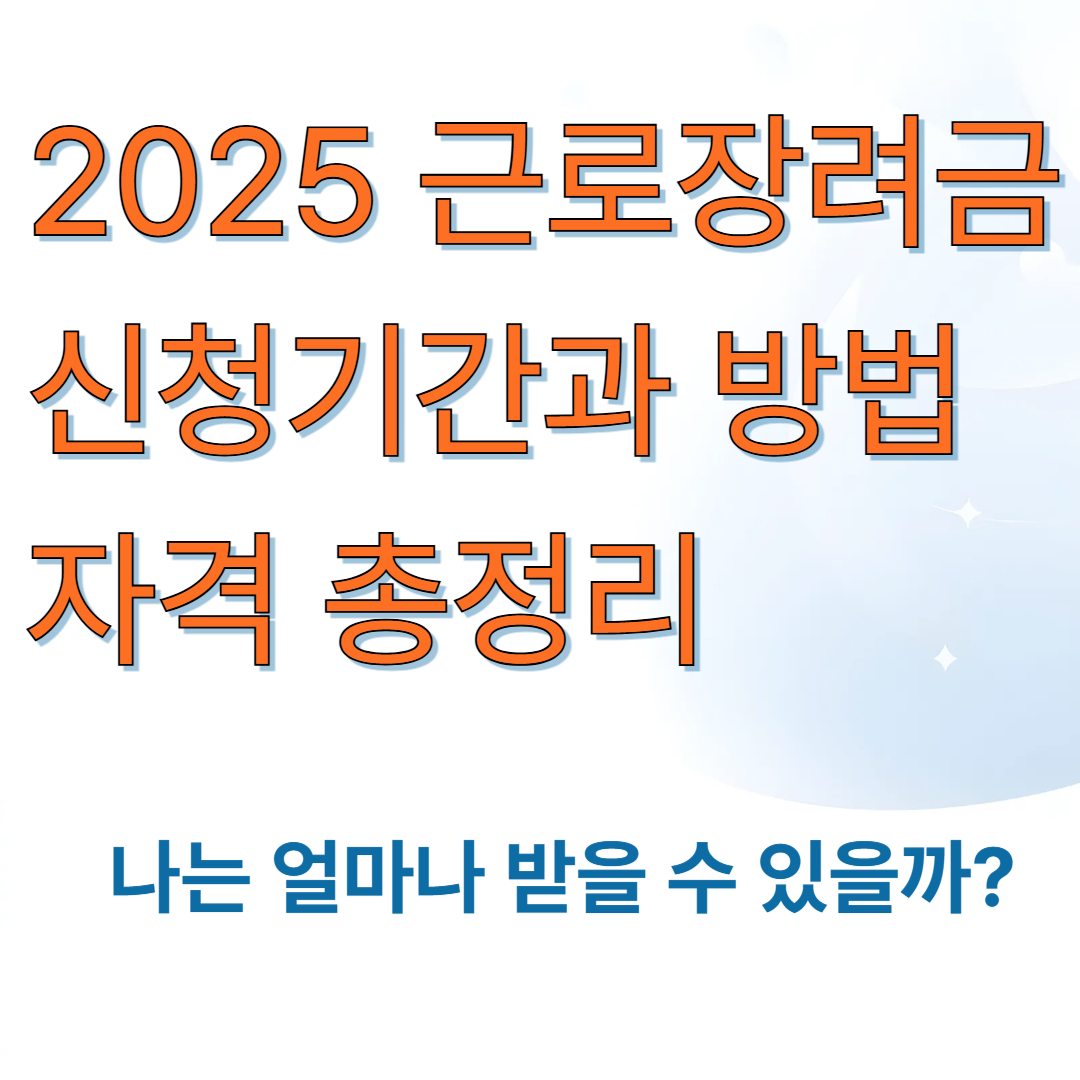 2025 근로장려금 신청기간과 방법 자격 총정리

나는 얼마나 받을 수 있을까?